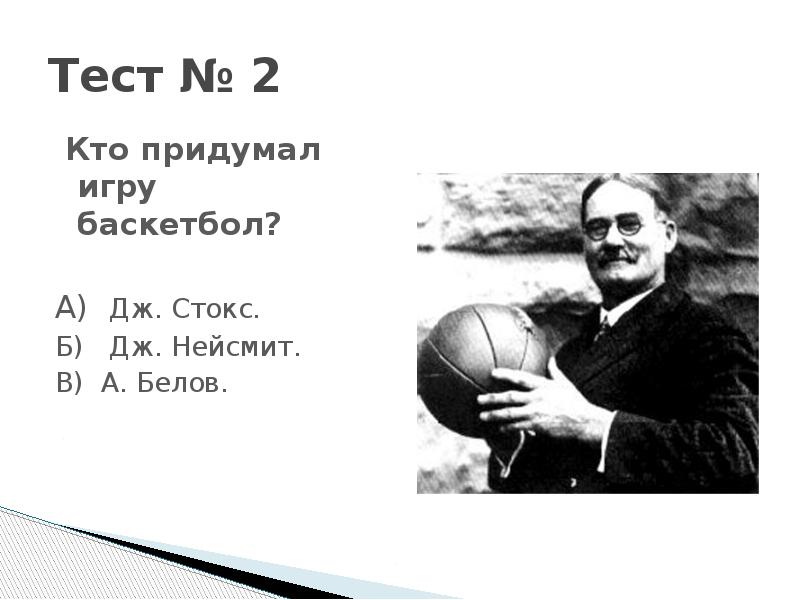 Тест № 2

Кто придумал игру баскетбол?

А) Дж. Стокс.
Б) Дж. Нейсмит.
В) А. Белов.